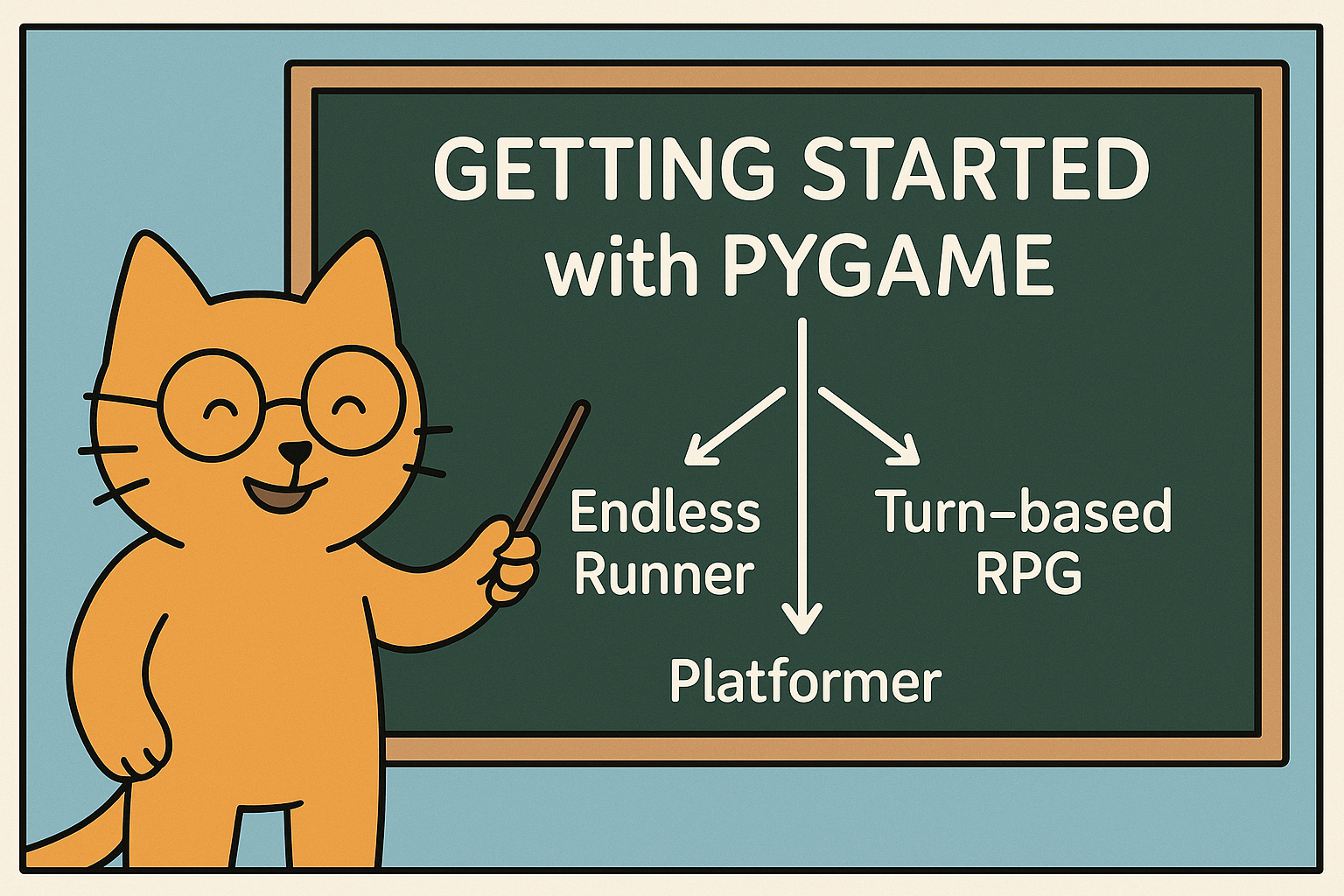 GETTING STARTED
with PYGAME

Endless Runner

Turn-based RPG

Platformer